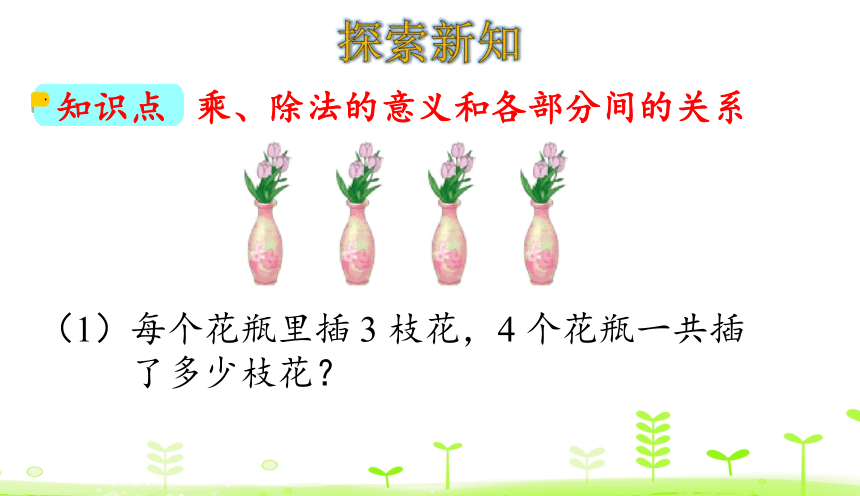 探索新知

知识点 乘、除法的意义和各部分间的关系

（1）每个花瓶里插 3 枝花，4 个花瓶一共插了多少枝花？